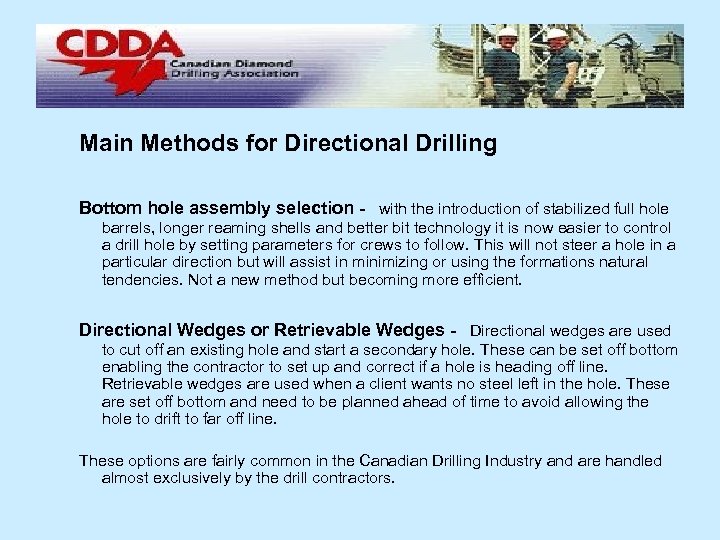 CDDA
Canadian Diamond Drilling Association

Main Methods for Directional Drilling

Bottom hole assembly selection - with the introduction of stabilized full hole barrels, longer reaming shells and better bit technology it is now easier to control a drill hole by setting parameters for crews to follow. This will not steer a hole in a particular direction but will assist in minimizing or using the formations natural tendencies. Not a new method but becoming more efficient.

Directional Wedges or Retrievable Wedges - Directional wedges are used to cut off an existing hole and start a secondary hole. These can be set off bottom enabling the contractor to set up and correct if a hole is heading off line. Retrievable wedges are used when a client wants no steel left in the hole. These are set off bottom and need to be planned ahead of time to avoid allowing the hole to drift to far off line.

These options are fairly common in the Canadian Drilling Industry and are handled almost exclusively by the drill contractors.